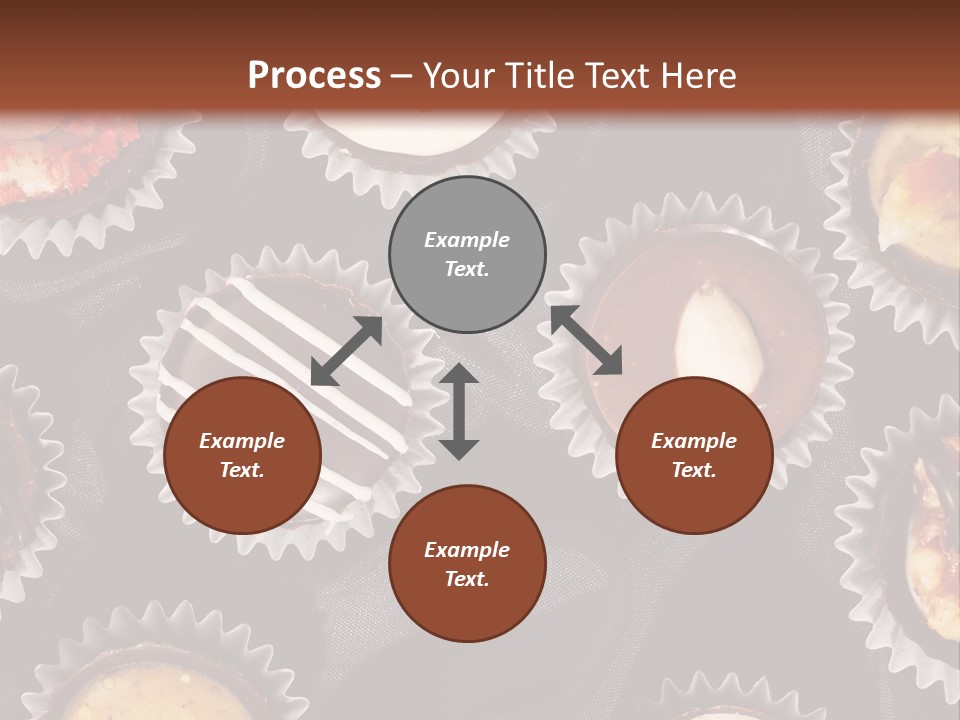 Process – Your Title Text Here

Example Text.

Example Text.

Example Text.

Example Text.